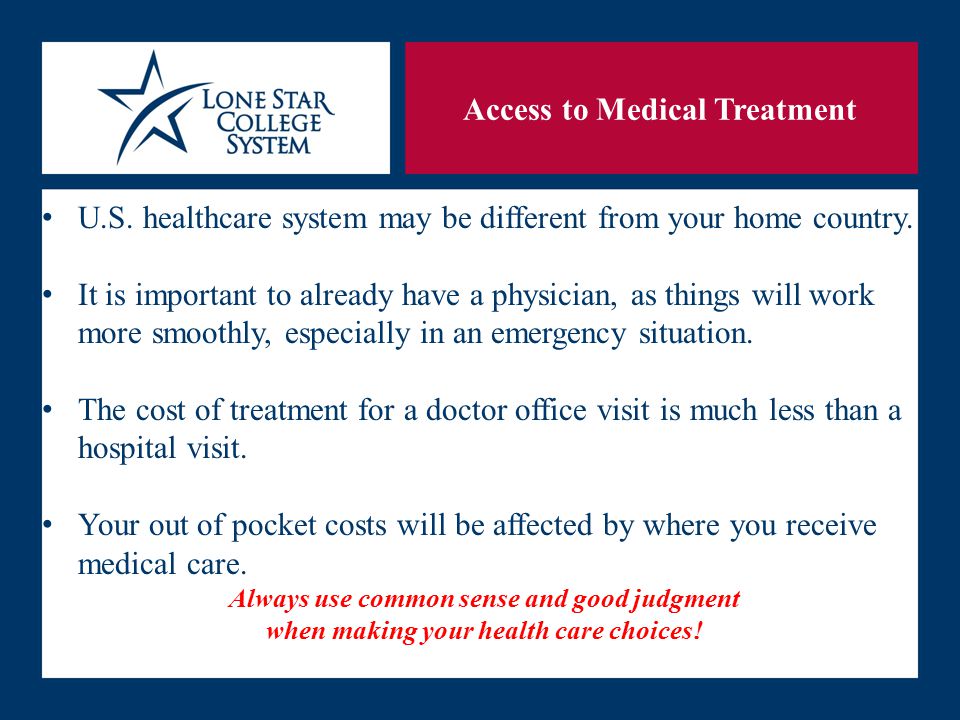 LONE STAR COLLEGE SYSTEM

Access to Medical Treatment

• U.S. healthcare system may be different from your home country.

• It is important to already have a physician, as things will work more smoothly, especially in an emergency situation.

• The cost of treatment for a doctor office visit is much less than a hospital visit.

• Your out of pocket costs will be affected by where you receive medical care.

Always use common sense and good judgment when making your health care choices!